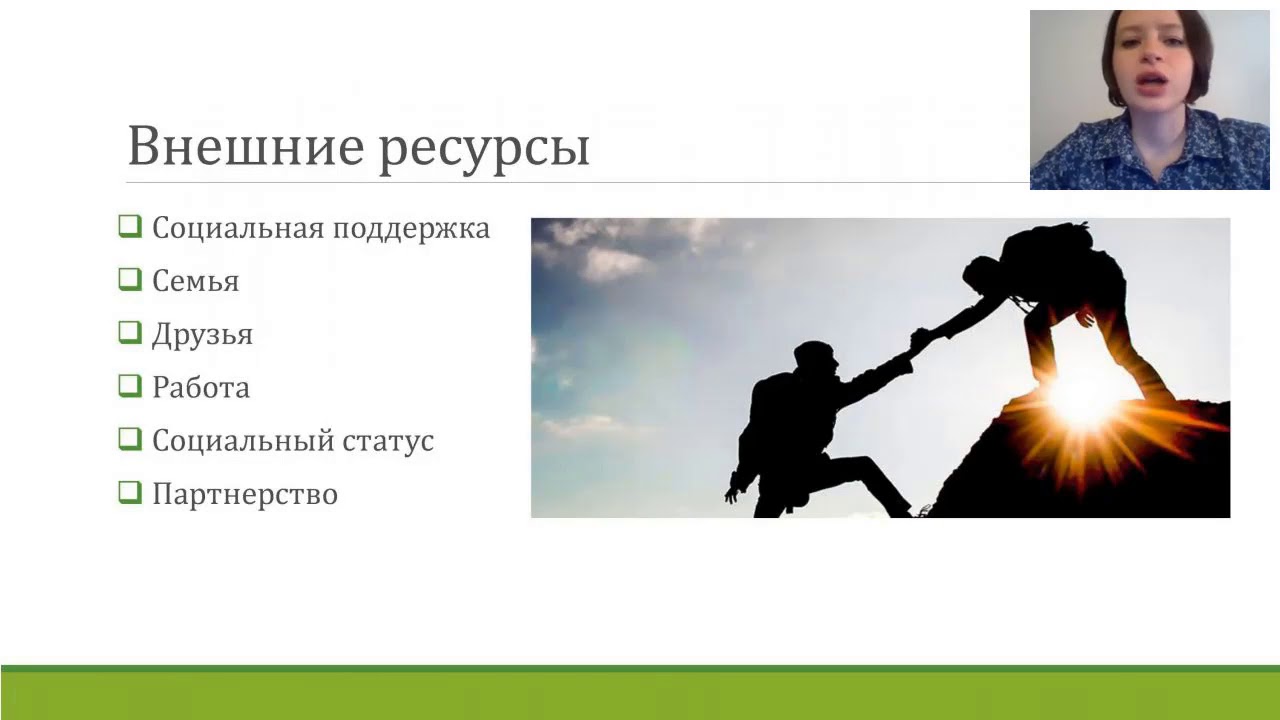 Внешние ресурсы

❑ Социальная поддержка
❑ Семья
❑ Друзья
❑ Работа
❑ Социальный статус
❑ Партнерство